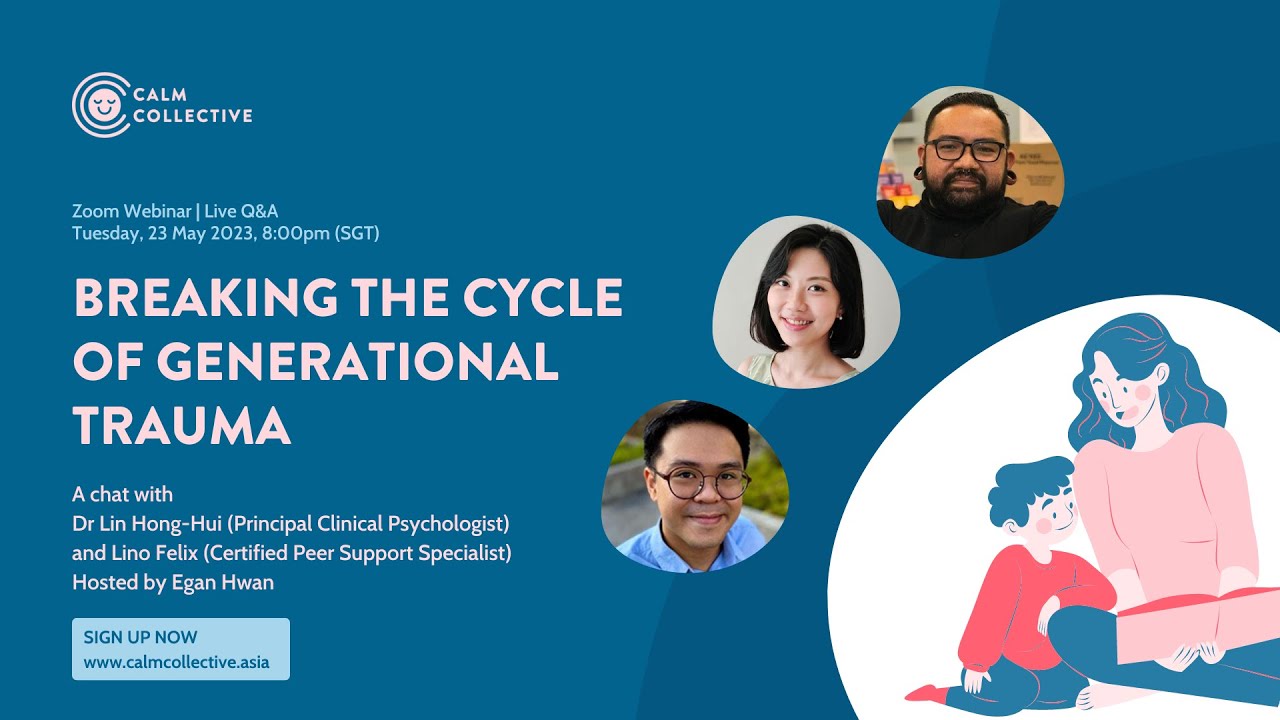 CALM COLLECTIVE

Zoom Webinar | Live Q&A
Tuesday, 23 May 2023, 8:00pm (SGT)

BREAKING THE CYCLE OF GENERATIONAL TRAUMA

A chat with
Dr Lin Hong-Hui (Principal Clinical Psychologist)
and Lino Felix (Certified Peer Support Specialist)
Hosted by Egan Hwan

SIGN UP NOW
www.calmcollective.asia